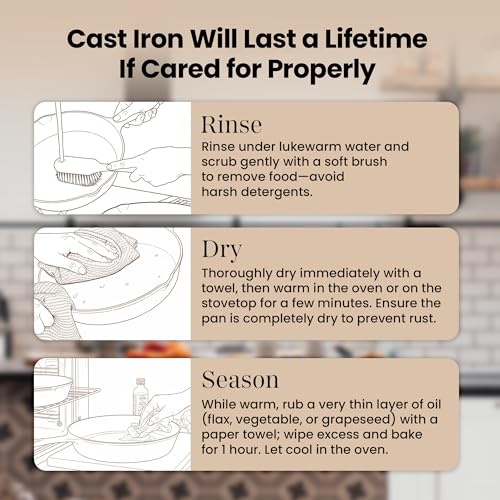 Cast Iron Will Last a Lifetime If Cared for Properly

Rinse
Rinse under lukewarm water and scrub gently with a soft brush to remove food—avoid harsh detergents.

Dry
Thoroughly dry immediately with a towel, then warm in the oven or on the stovetop for a few minutes. Ensure the pan is completely dry to prevent rust.

Season
While warm, rub a very thin layer of oil (flax, vegetable, or grapeseed) with a paper towel; wipe excess and bake for 1 hour. Let cool in the oven.